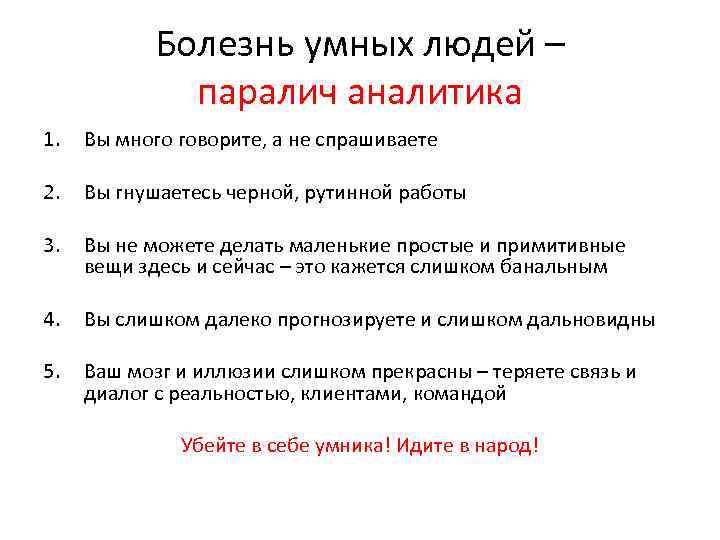 Болезнь умных людей – паралич аналитика

1. Вы много говорите, а не спрашиваете

2. Вы гнушаетесь черной, рутинной работы

3. Вы не можете делать маленькие простые и примитивные вещи здесь и сейчас – это кажется слишком банальным

4. Вы слишком далеко прогнозируете и слишком дальновидны

5. Ваш мозг и иллюзии слишком прекрасны – теряете связь и диалог с реальностью, клиентами, командой

Убейте в себе умника! Идите в народ!